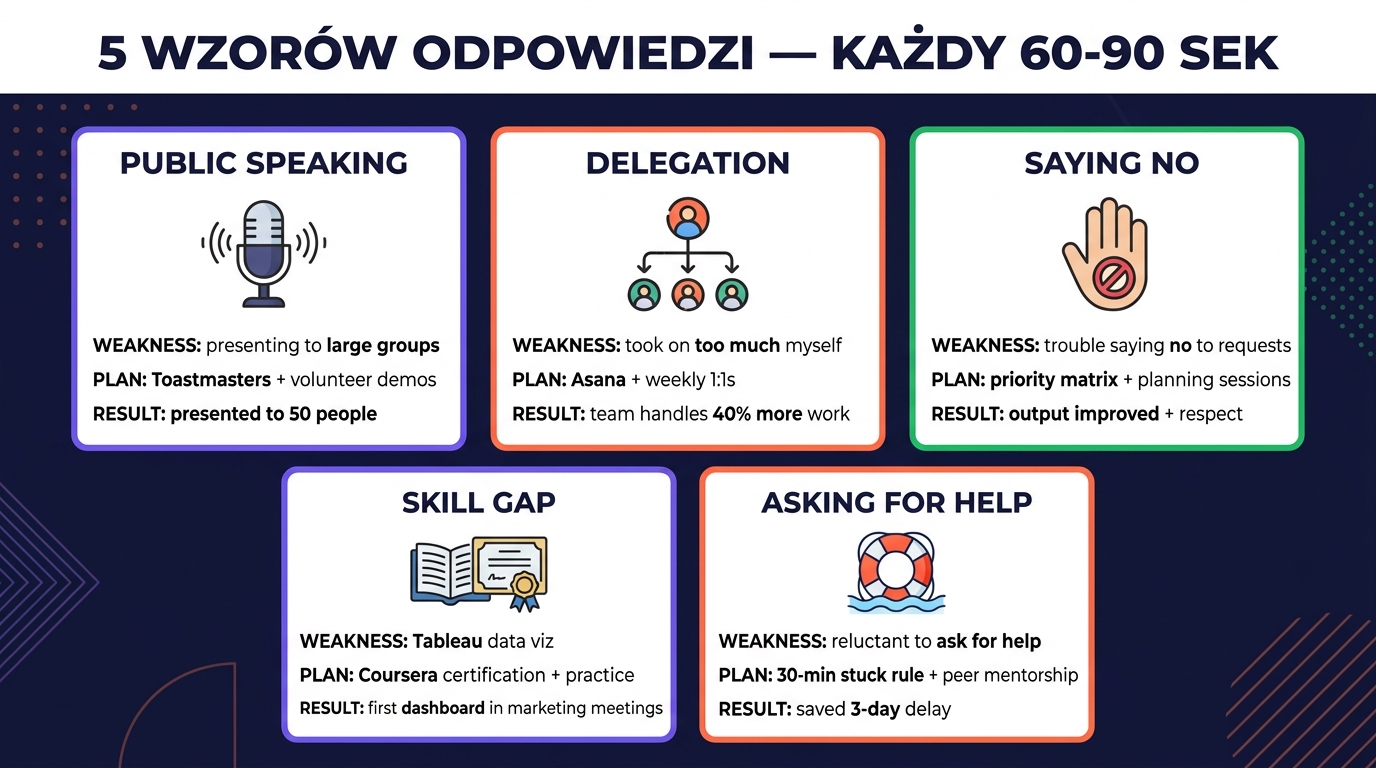 5 WZORÓW ODPOWIEDZI — KAŻDY 60-90 SEK

PUBLIC SPEAKING

WEAKNESS: presenting to large groups
PLAN: Toastmasters + volunteer demos
RESULT: presented to 50 people

DELEGATION

WEAKNESS: took on too much myself
PLAN: Asana + weekly 1:1s
RESULT: team handles 40% more work

SAYING NO

WEAKNESS: trouble saying no to requests
PLAN: priority matrix + planning sessions
RESULT: output improved + respect

SKILL GAP

WEAKNESS: Tableau data viz
PLAN: Coursera certification + practice
RESULT: first dashboard in marketing meetings

ASKING FOR HELP

WEAKNESS: reluctant to ask for help
PLAN: 30-min stuck rule + peer mentorship
RESULT: saved 3-day delay